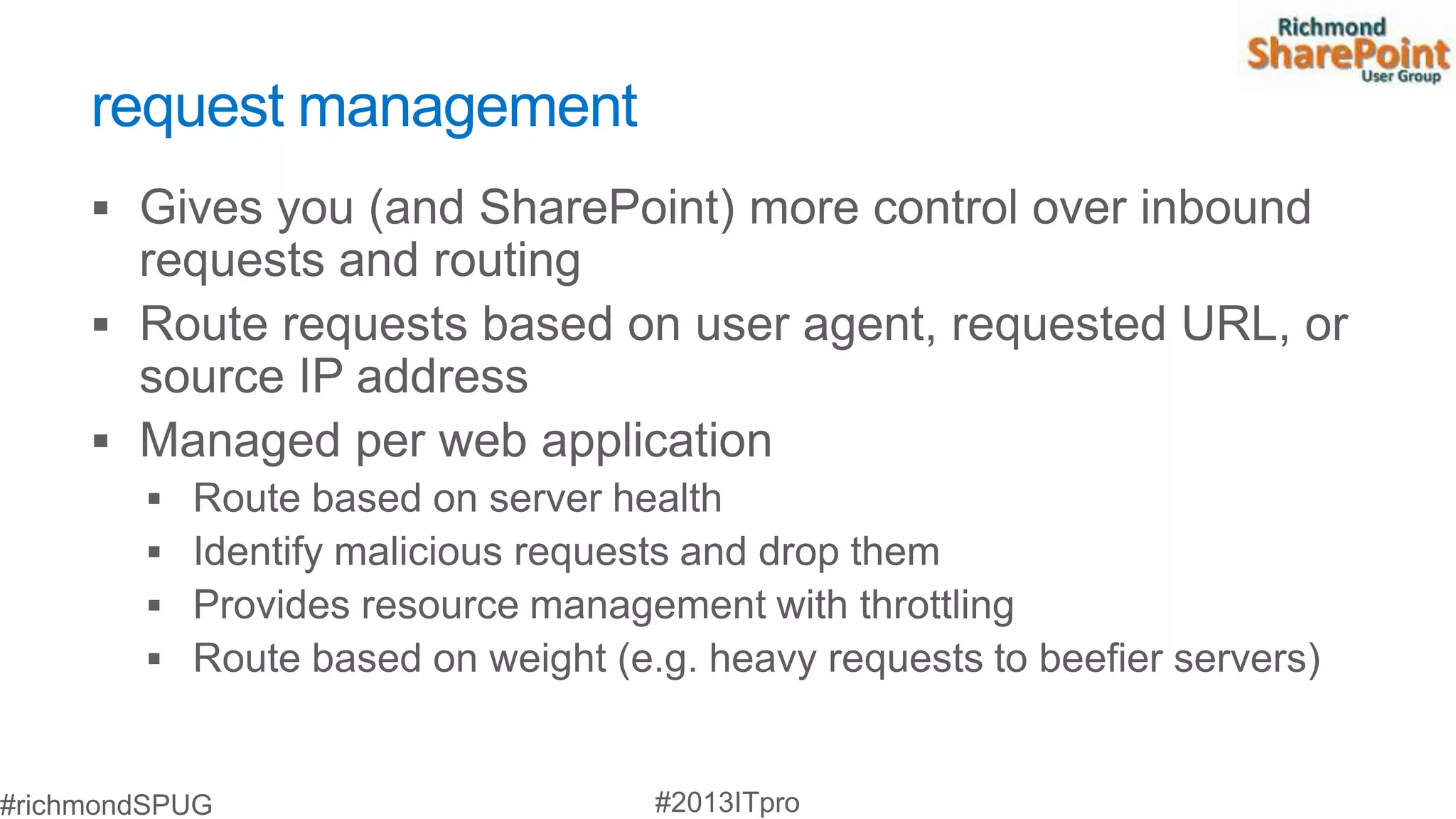 Richmond
SharePoint
User Group

request management

▪ Gives you (and SharePoint) more control over inbound requests and routing
▪ Route requests based on user agent, requested URL, or source IP address
▪ Managed per web application
 ▪ Route based on server health
 ▪ Identify malicious requests and drop them
 ▪ Provides resource management with throttling
 ▪ Route based on weight (e.g. heavy requests to beefier servers)

#richmondSPUG
#2013ITpro